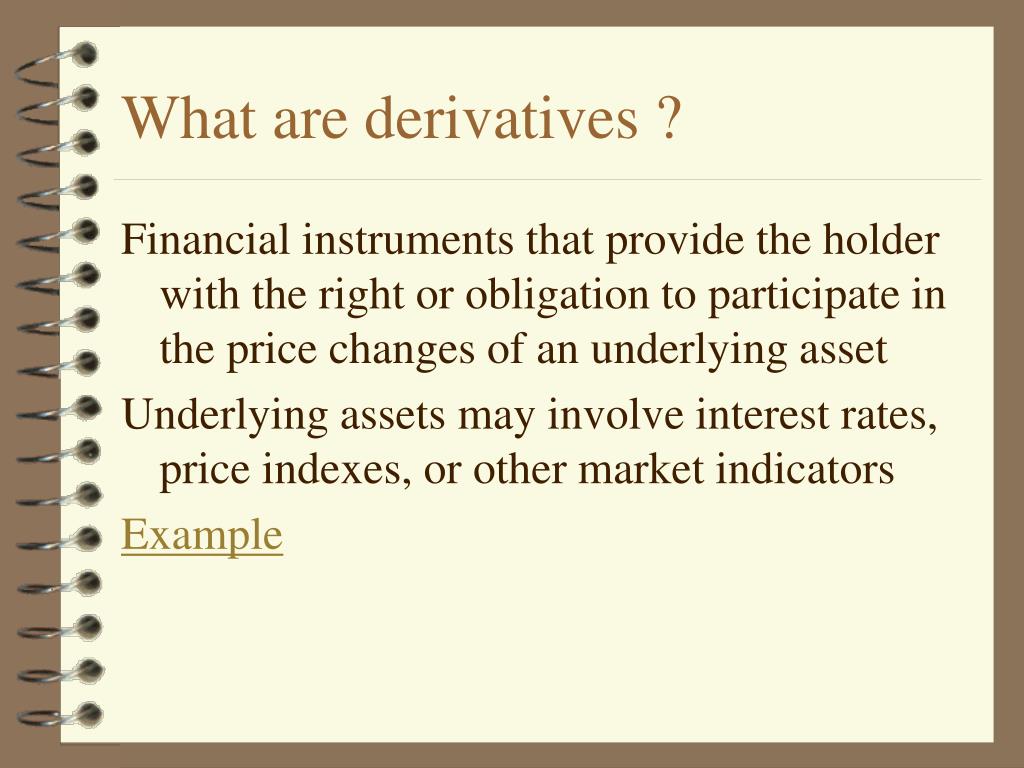 What are derivatives ?

Financial instruments that provide the holder with the right or obligation to participate in the price changes of an underlying asset

Underlying assets may involve interest rates, price indexes, or other market indicators

Example